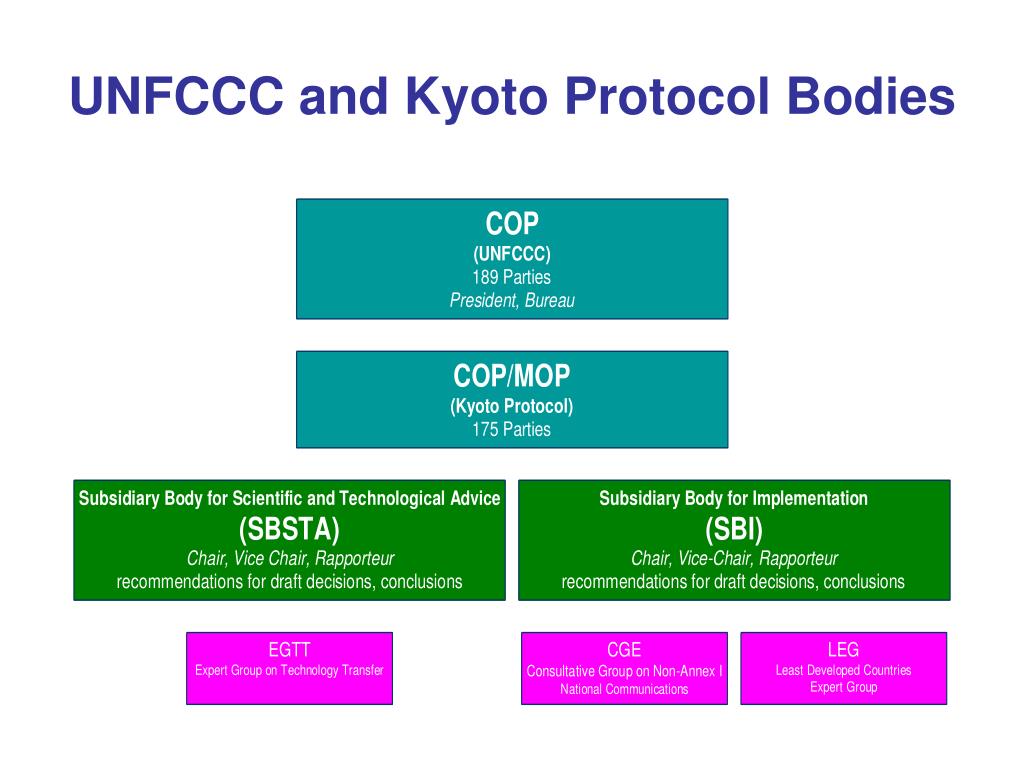 UNFCCC and Kyoto Protocol Bodies

COP
(UNFCCC)
189 Parties
President, Bureau

COP/MOP
(Kyoto Protocol)
175 Parties

Subsidiary Body for Scientific and Technological Advice
(SBSTA)
Chair, Vice Chair, Rapporteur
recommendations for draft decisions, conclusions

Subsidiary Body for Implementation
(SBI)
Chair, Vice-Chair, Rapporteur
recommendations for draft decisions, conclusions

EGTT
Expert Group on Technology Transfer

CGE
Consultative Group on Non-Annex I National Communications

LEG
Least Developed Countries Expert Group